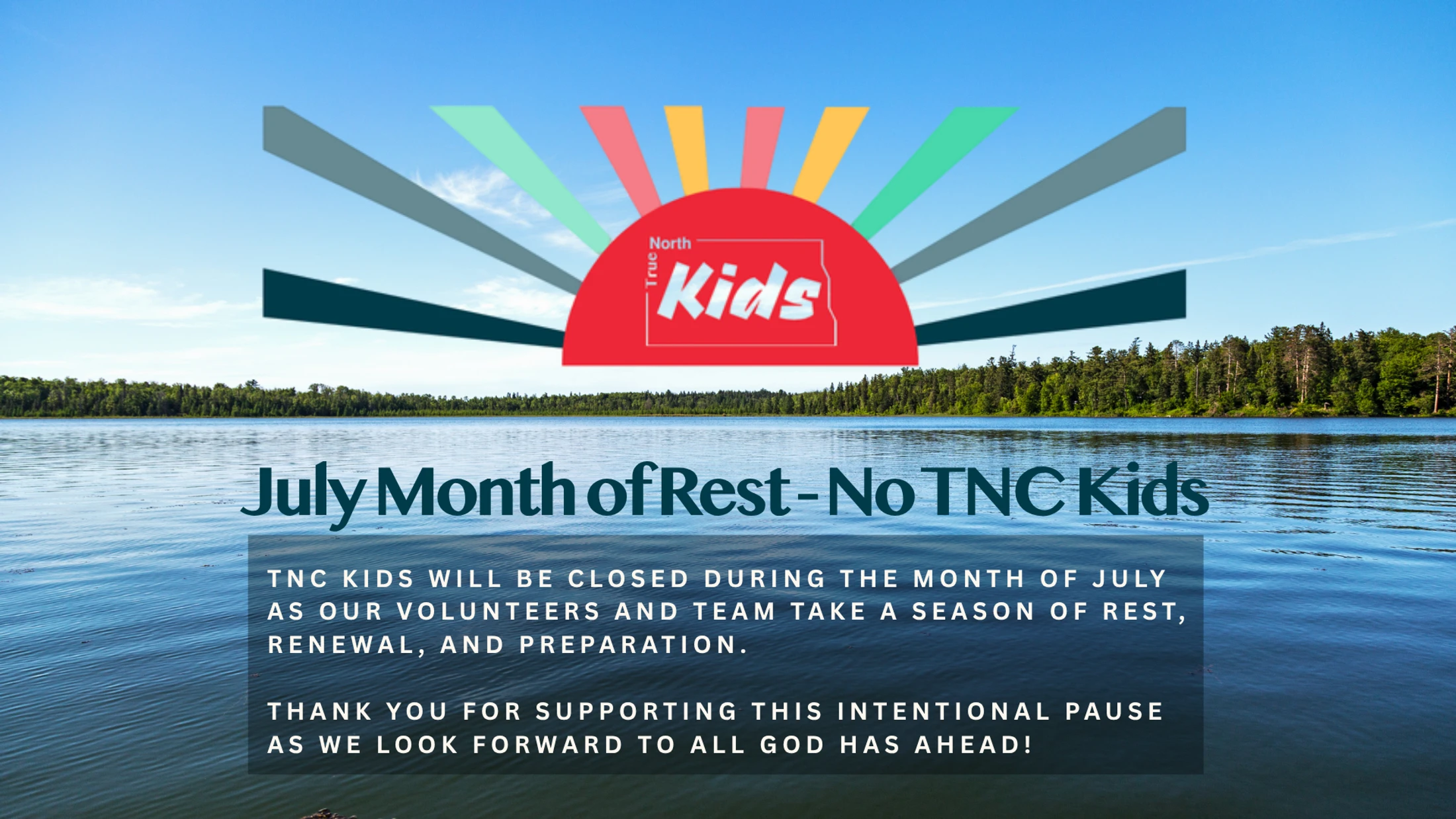 True North
Kids

July Month of Rest - No TNC Kids

TNC KIDS WILL BE CLOSED DURING THE MONTH OF JULY AS OUR VOLUNTEERS AND TEAM TAKE A SEASON OF REST, RENEWAL, AND PREPARATION.

THANK YOU FOR SUPPORTING THIS INTENTIONAL PAUSE AS WE LOOK FORWARD TO ALL GOD HAS AHEAD!